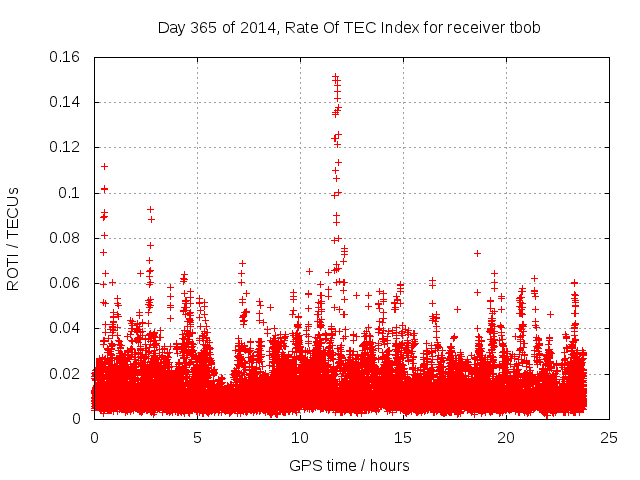 Day 365 of 2014, Rate Of TEC Index for receiver tbob

ROTI / TECUs

0.16
0.14
0.12
0.1
0.08
0.06
0.04
0.02
0

0
5
10
15
20
25

GPS time / hours